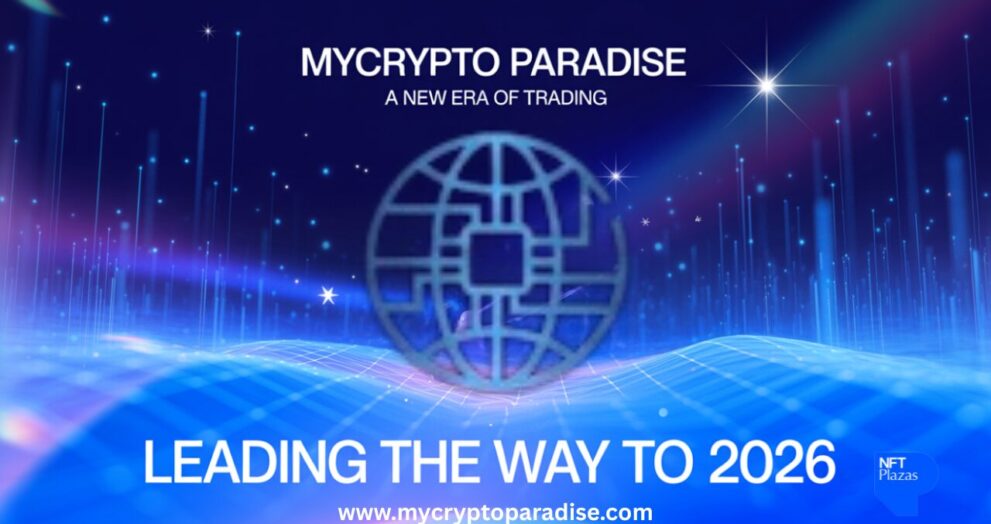 MYCRYPTO PARADISE
A NEW ERA OF TRADING

LEADING THE WAY TO 2026

NFT Plazas

www.mycryptoparadise.com